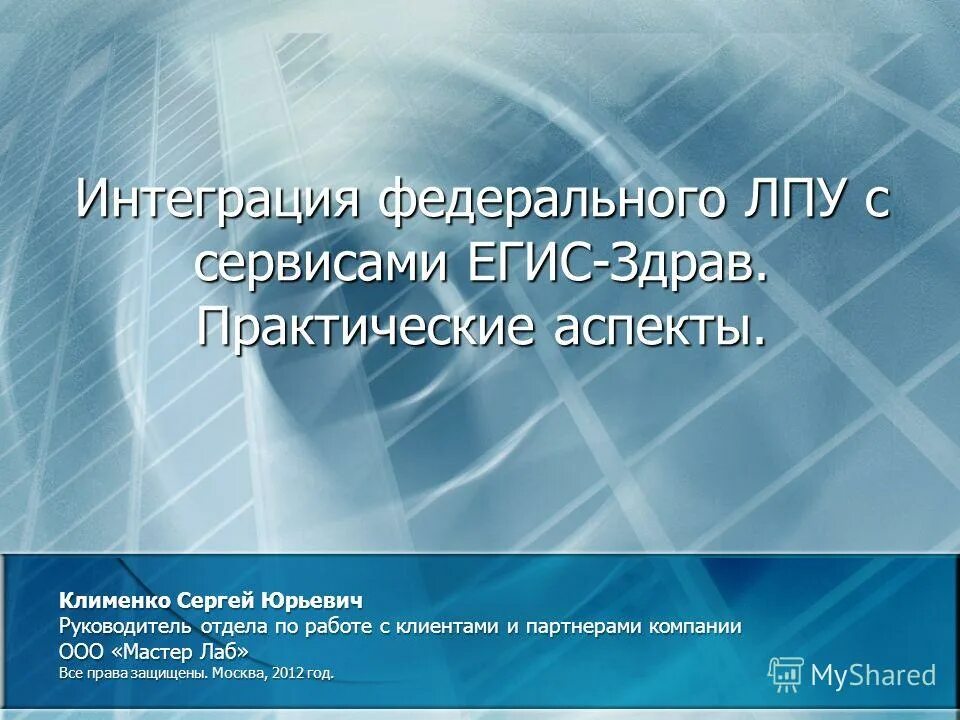 Интеграция федерального ЛПУ с сервисами ЕГИС-Здрав. Практические аспекты.

Клименко Сергей Юрьевич
Руководитель отдела по работе с клиентами и партнерами компании ООО «Мастер Лаб»
Все права защищены. Москва, 2012 год.

MyShared